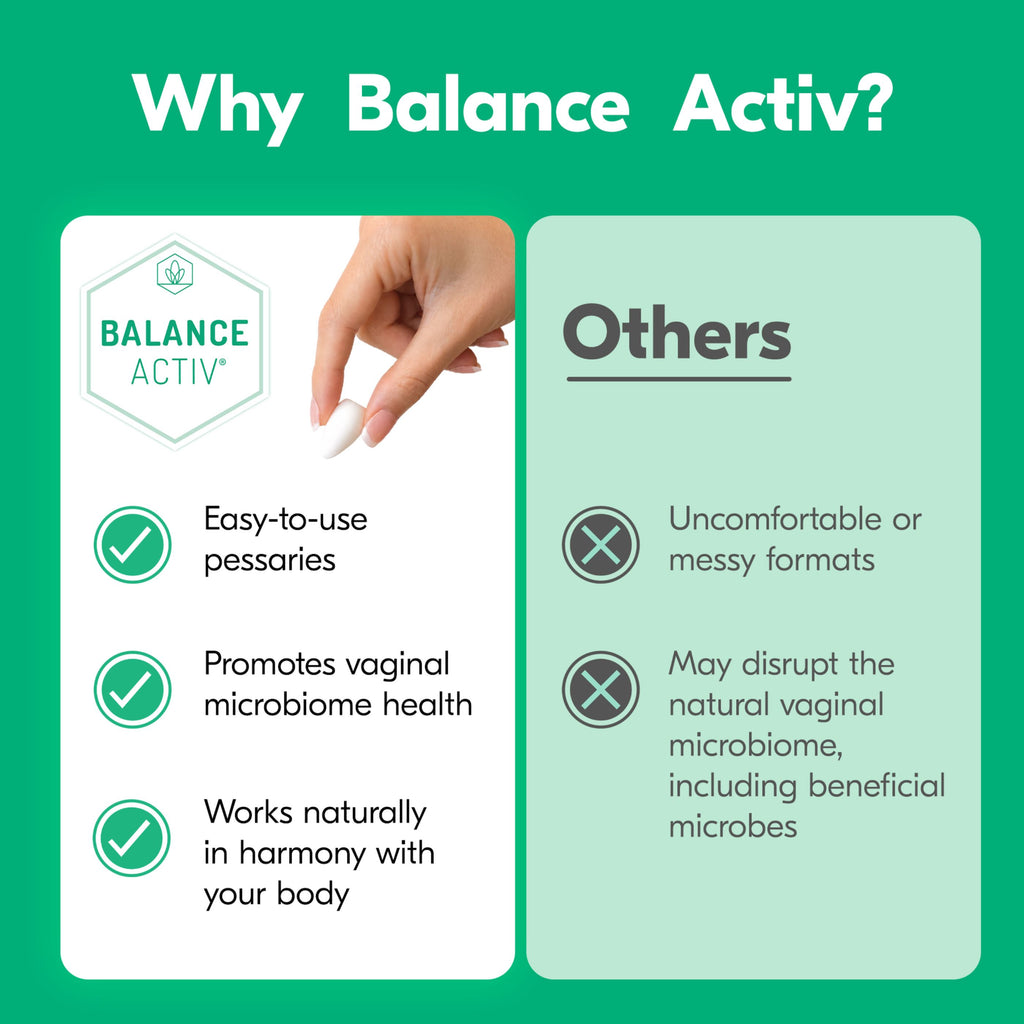 Why Balance Activ?

BALANCE ACTIV®

Easy-to-use pessaries

Promotes vaginal microbiome health

Works naturally in harmony with your body

Others

Uncomfortable or messy formats

May disrupt the natural vaginal microbiome, including beneficial microbes